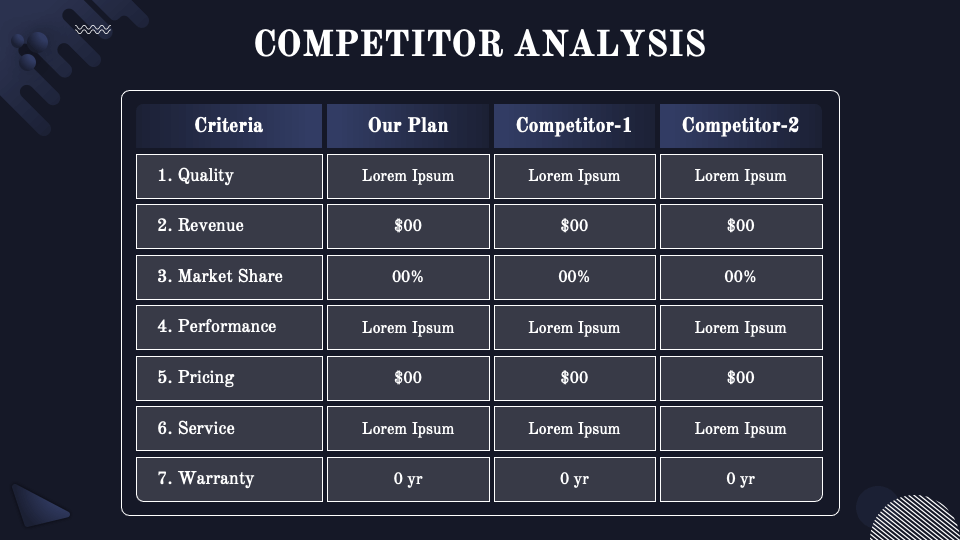 COMPETITOR ANALYSIS

| Criteria | Our Plan | Competitor-1 | Competitor-2 |
|---|---|---|---|
| 1. Quality | Lorem Ipsum | Lorem Ipsum | Lorem Ipsum |
| 2. Revenue | \$00 | \$00 | \$00 |
| 3. Market Share | 00% | 00% | 00% |
| 4. Performance | Lorem Ipsum | Lorem Ipsum | Lorem Ipsum |
| 5. Pricing | \$00 | \$00 | \$00 |
| 6. Service | Lorem Ipsum | Lorem Ipsum | Lorem Ipsum |
| 7. Warranty | 0 yr | 0 yr | 0 yr |